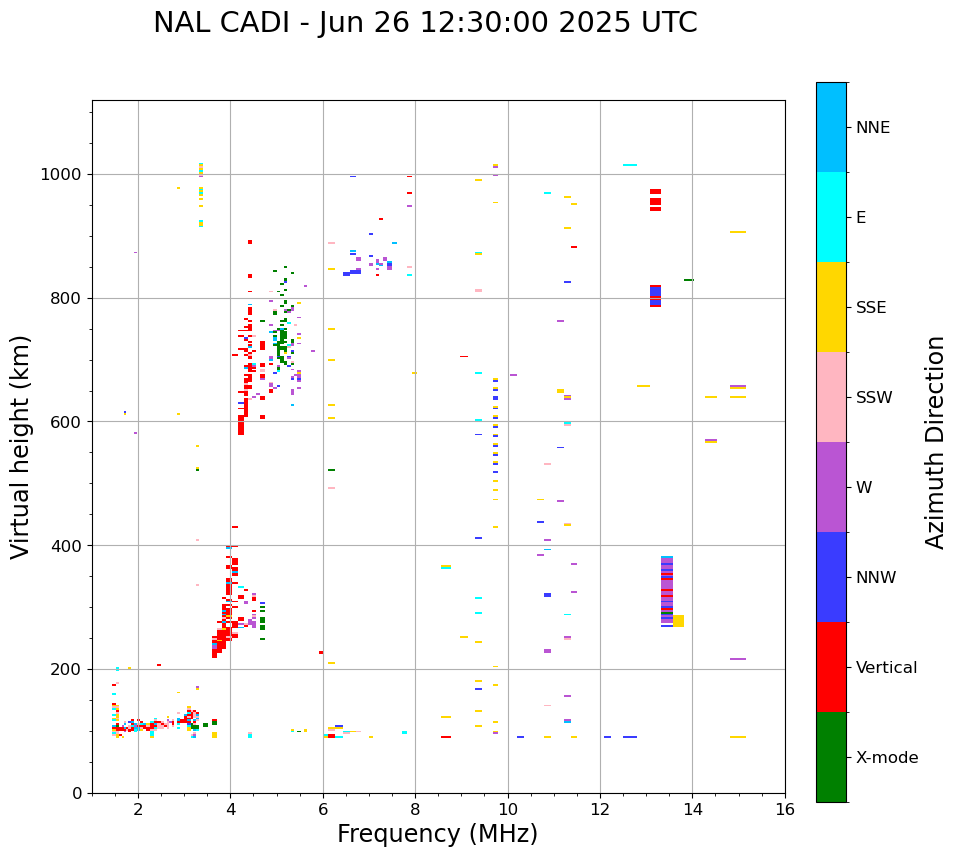 NAL CADI - Jun 26 12:30:00 2025 UTC

Virtual height (km)

1000
800
600
400
200
0

2
4
6
8
10
12
14
16

Frequency (MHz)

NNE
E
SSE
SSW
W
NNW
Vertical
X-mode

Azimuth Direction